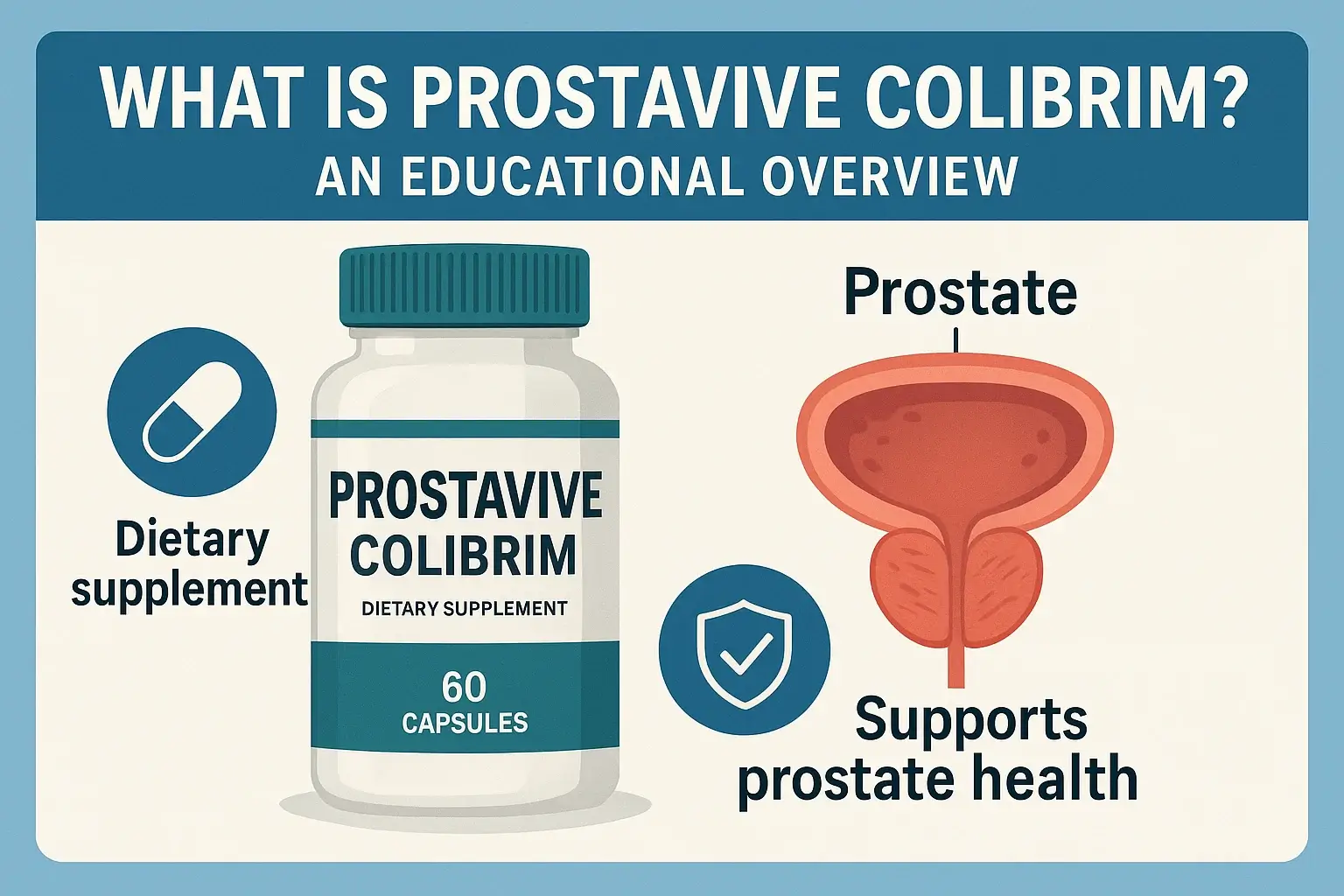 WHAT IS PROSTAVIVE COLIBRIM?
AN EDUCATIONAL OVERVIEW

Dietary supplement

PROSTAVIVE COLIBRIM
DIETARY SUPPLEMENT
60
CAPSULES

Prostate

Supports prostate health